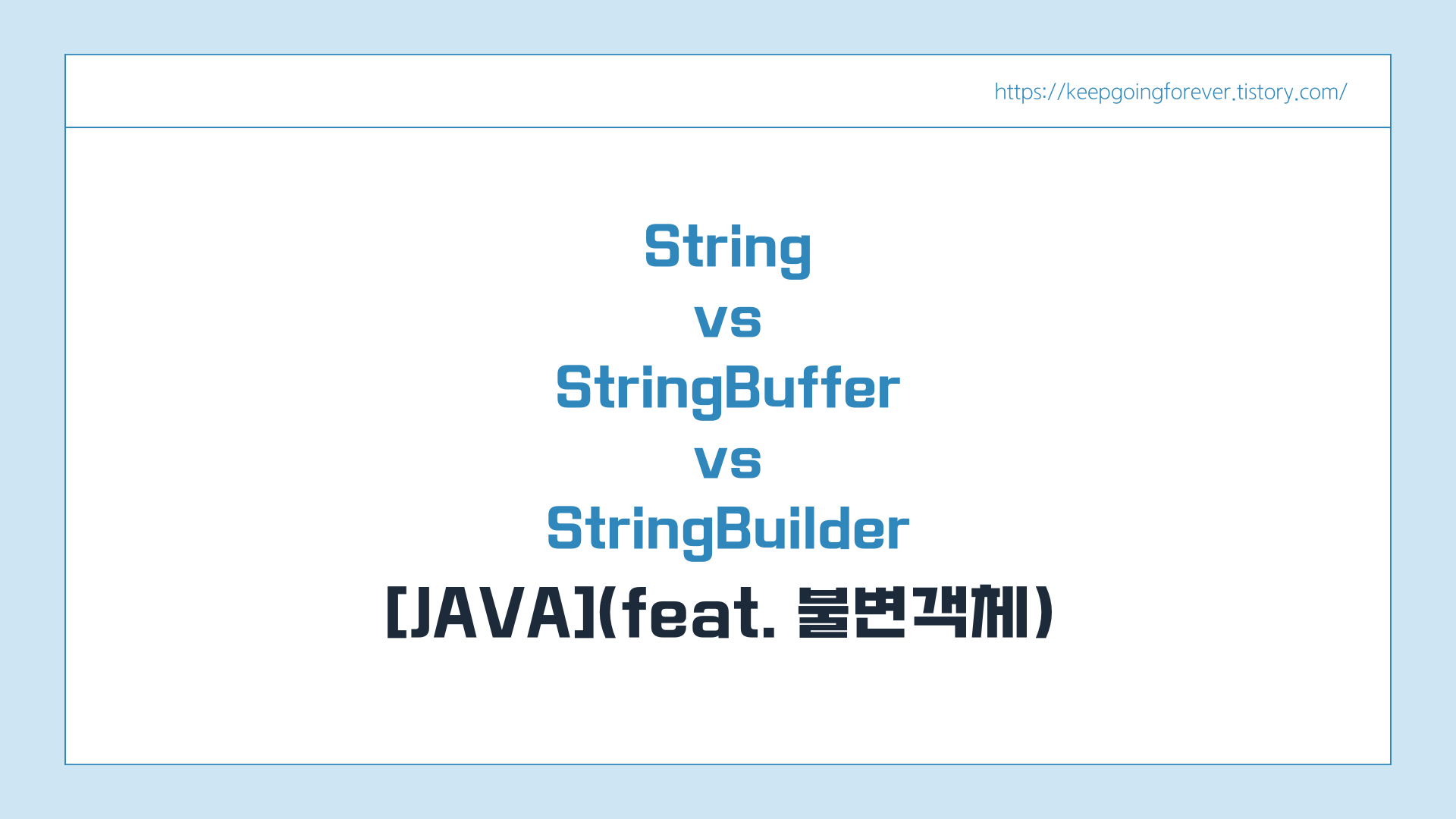 https://keepgoingforever.tistory.com/

String
vs
StringBuffer
vs
StringBuilder
[JAVA](feat. 불변객체)